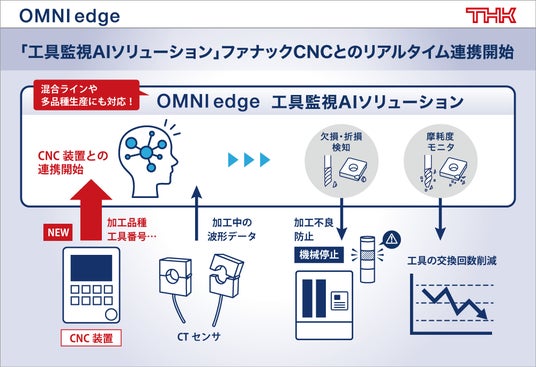 OMNI edge

THK

「工具監視AIソリューション」ファナックCNCとのリアルタイム連携開始

混合ラインや
多品種生産にも対応！

OMNI edge 工具監視AIソリューション

CNC 装置との
連携開始

欠損・折損
検知

摩耗度
モニタ

NEW

加工品種
工具番号…

加工中の
波形データ

加工不良
防止

機械停止

工具の交換回数削減

CNC 装置

CT センサ